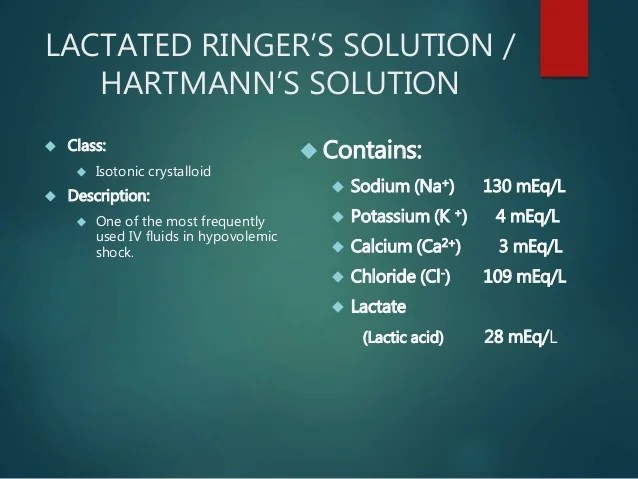 LACTATED RINGER'S SOLUTION / HARTMANN'S SOLUTION

Class:

Isotonic crystalloid

Description:

One of the most frequently used IV fluids in hypovolemic shock.

Contains:

Sodium ($Na^+$) 130 mEq/L

Potassium ($K^+$) 4 mEq/L

Calcium ($Ca^{2+}$) 3 mEq/L

Chloride ($Cl^-$) 109 mEq/L

Lactate

(Lactic acid) 28 mEq/L